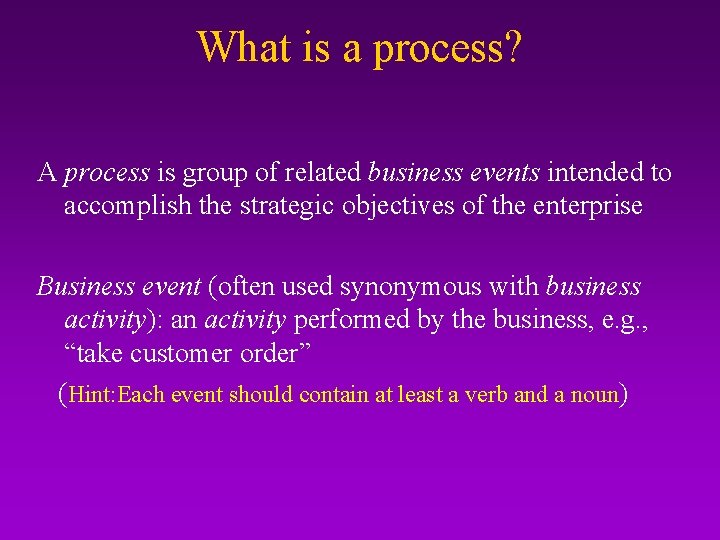 What is a process?

A process is group of related business events intended to accomplish the strategic objectives of the enterprise

Business event (often used synonymous with business activity): an activity performed by the business, e.g., “take customer order”

(Hint:Each event should contain at least a verb and a noun)